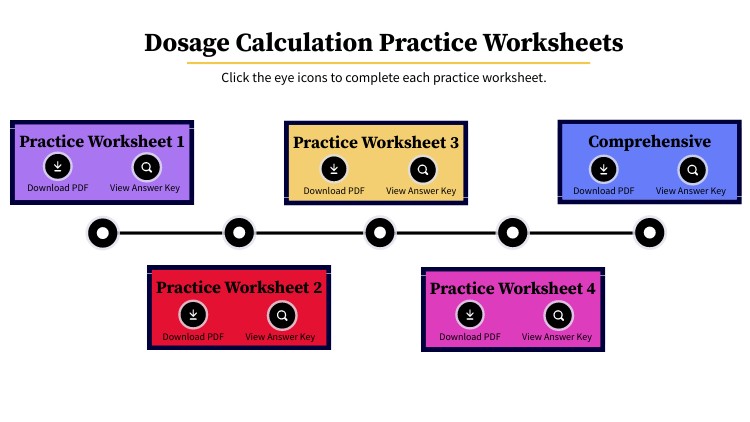 Dosage Calculation Practice Worksheets

Click the eye icons to complete each practice worksheet.

Practice Worksheet 1
Download PDF
View Answer Key

Practice Worksheet 2
Download PDF
View Answer Key

Practice Worksheet 3
Download PDF
View Answer Key

Practice Worksheet 4
Download PDF
View Answer Key

Comprehensive
Download PDF
View Answer Key